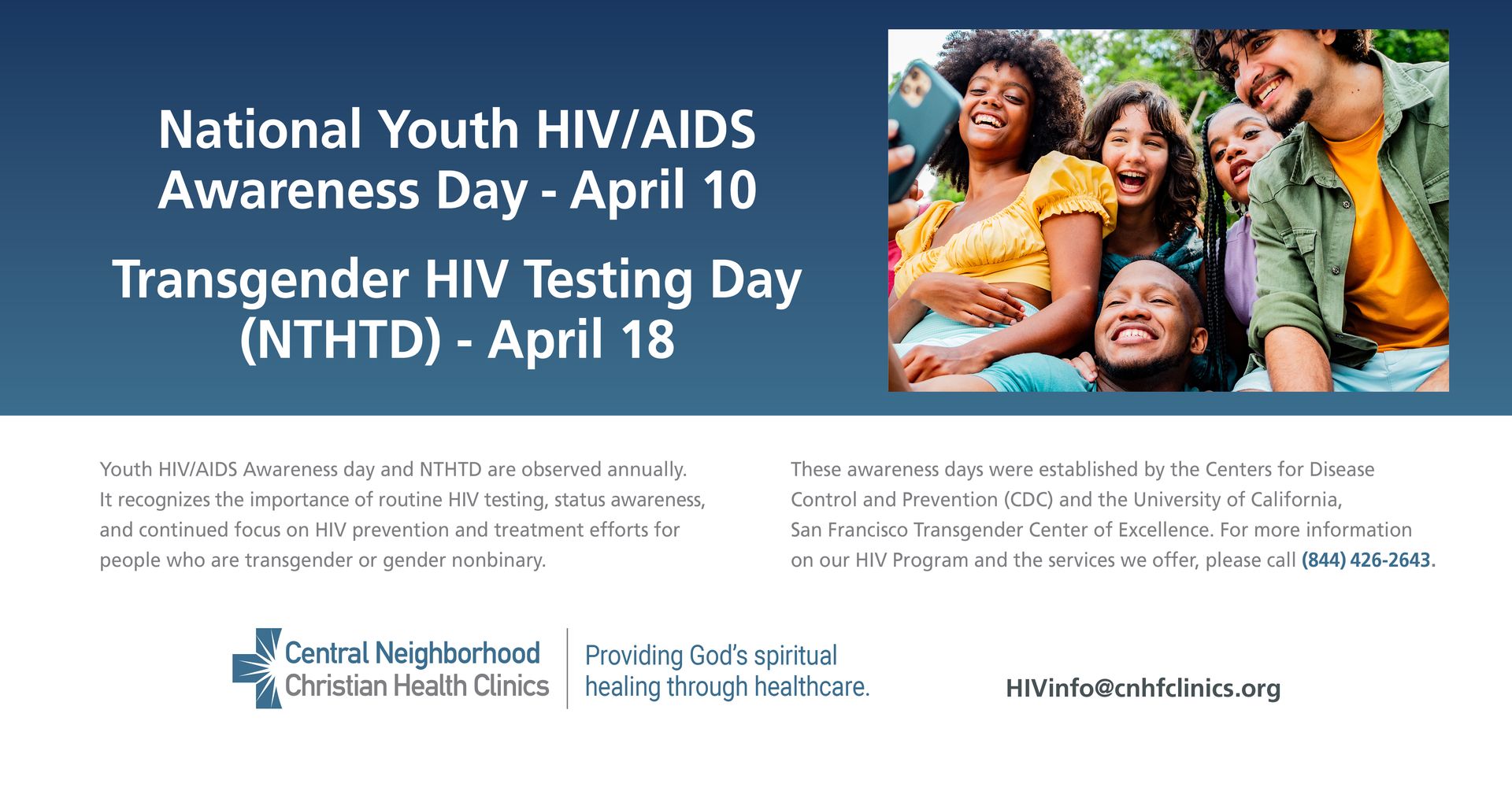 National Youth HIV/AIDS Awareness Day - April 10

Transgender HIV Testing Day (NTHTD) - April 18

Youth HIV/AIDS Awareness day and NTHTD are observed annually. It recognizes the importance of routine HIV testing, status awareness, and continued focus on HIV prevention and treatment efforts for people who are transgender or gender nonbinary.

These awareness days were established by the Centers for Disease Control and Prevention (CDC) and the University of California, San Francisco Transgender Center of Excellence. For more information on our HIV Program and the services we offer, please call (844) 426-2643.

Central Neighborhood Christian Health Clinics

Providing God's spiritual healing through healthcare.

HIVinfo@cnhfclinics.org